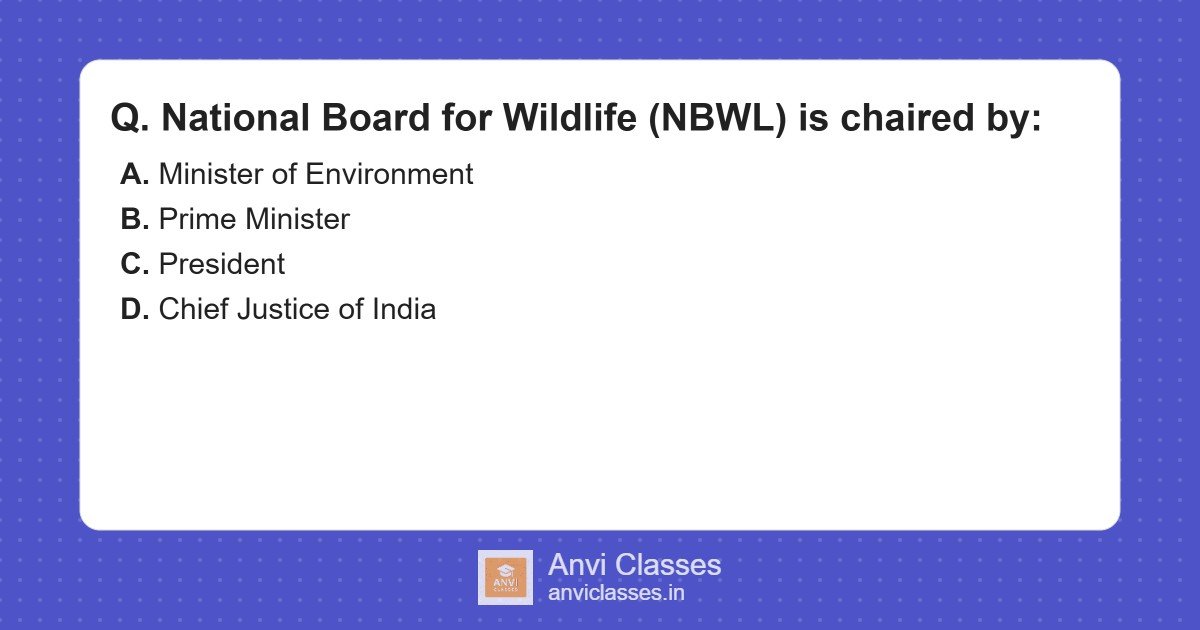 Q. National Board for Wildlife (NBWL) is chaired by:

A. Minister of Environment
B. Prime Minister
C. President
D. Chief Justice of India

ANVI CLASSES

Anvi Classes
anviclasses.in